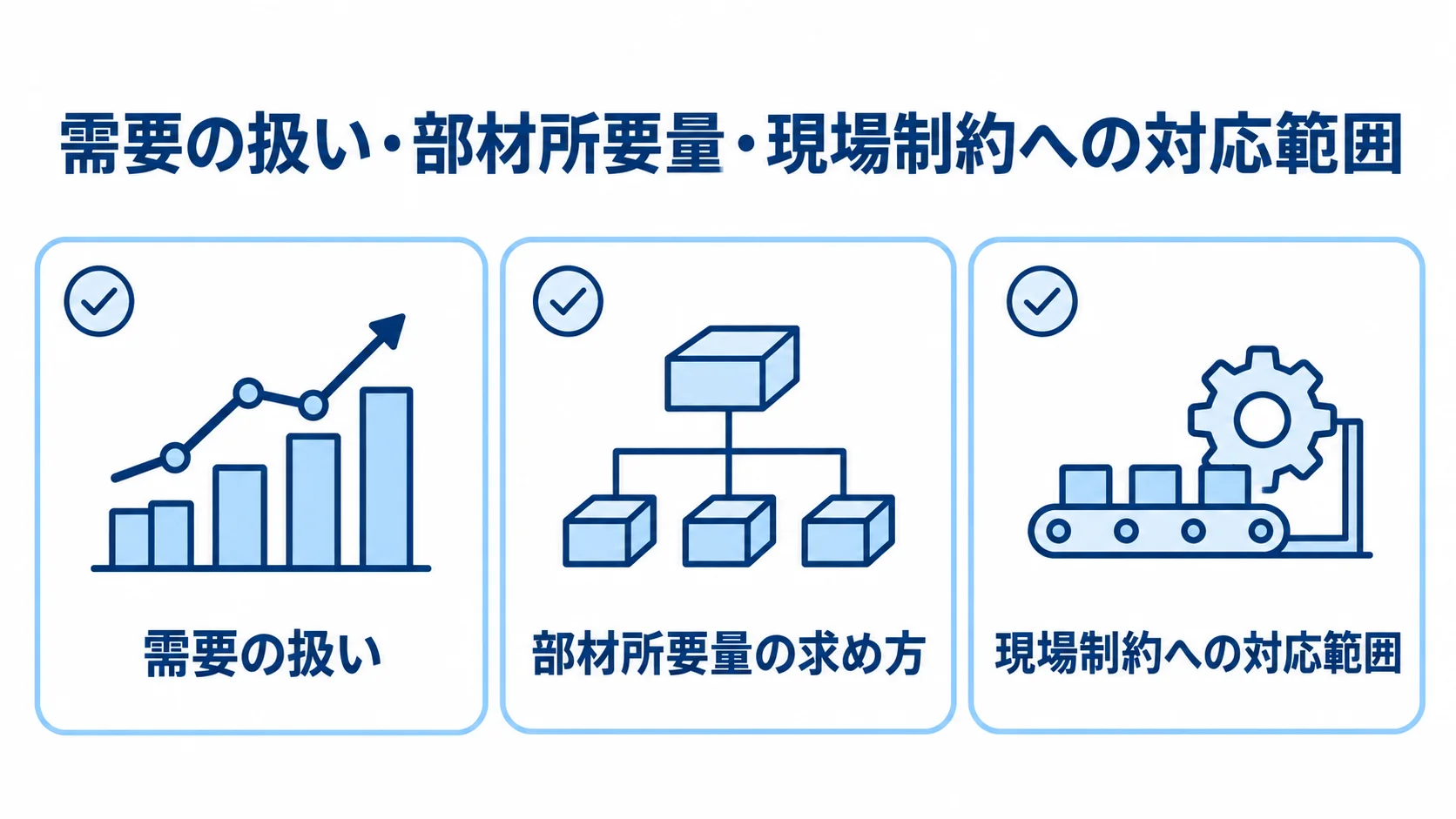 需要の扱い・部材所要量・現場制約への対応範囲

需要の扱い

部材所要量の求め方

現場制約への対応範囲